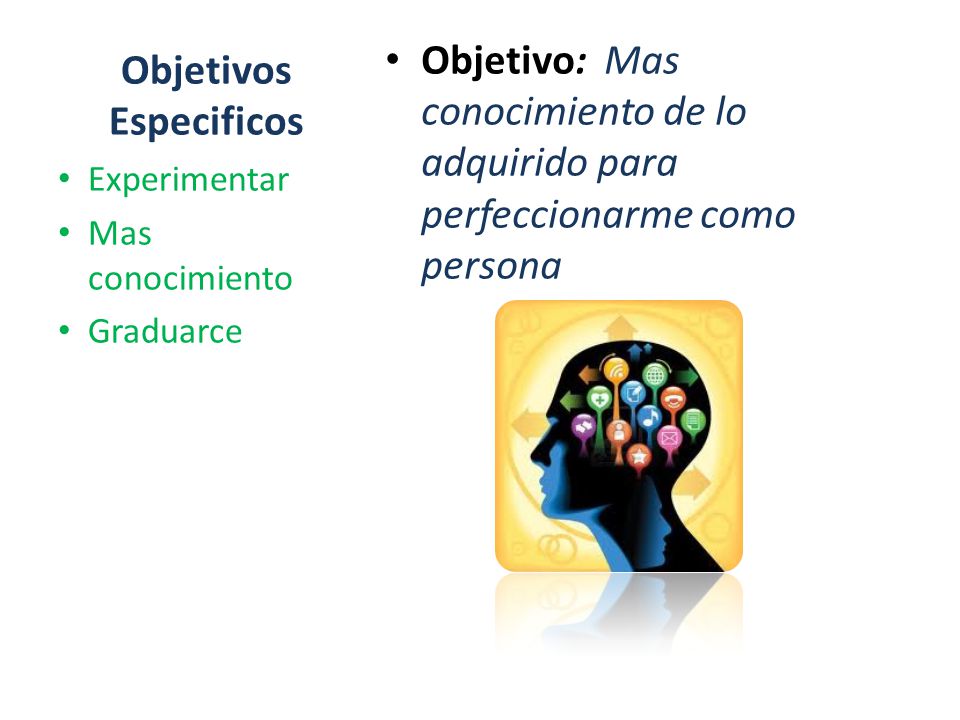 Objetivos Especificos

• Experimentar
• Mas conocimiento
• Graduarce

• Objetivo: Mas conocimiento de lo adquirido para perfeccionarme como persona